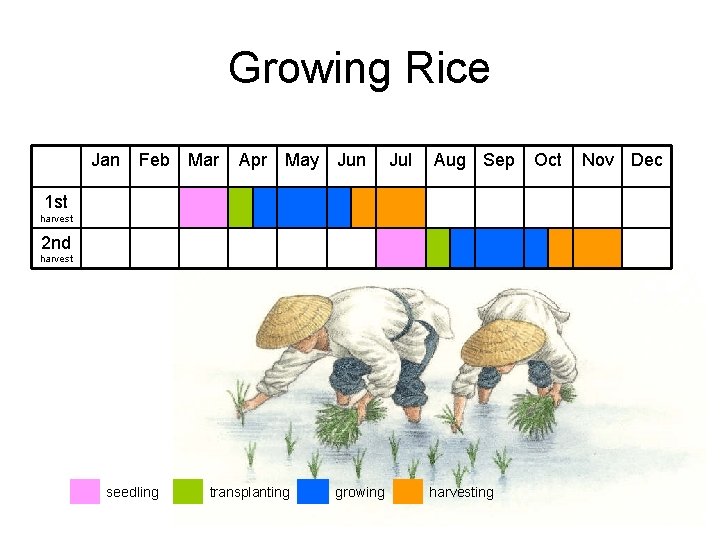 Growing Rice

| | Jan | Feb | Mar | Apr | May | Jun | Jul | Aug | Sep | Oct | Nov | Dec |
|---|---|---|---|---|---|---|---|---|---|---|---|---|
| 1st harvest | | | | | | | | | | | | |
| 2nd harvest | | | | | | | | | | | | |

seedling transplanting growing harvesting